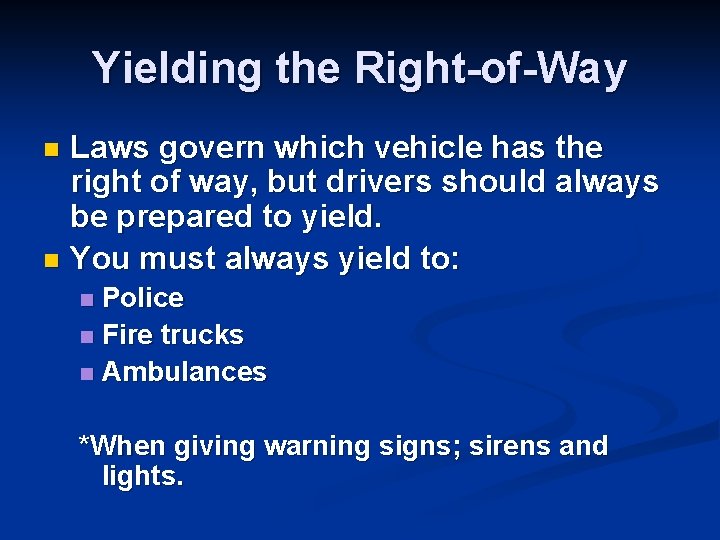 Yielding the Right-of-Way

Laws govern which vehicle has the right of way, but drivers should always be prepared to yield.

You must always yield to:

Police

Fire trucks

Ambulances

*When giving warning signs; sirens and lights.